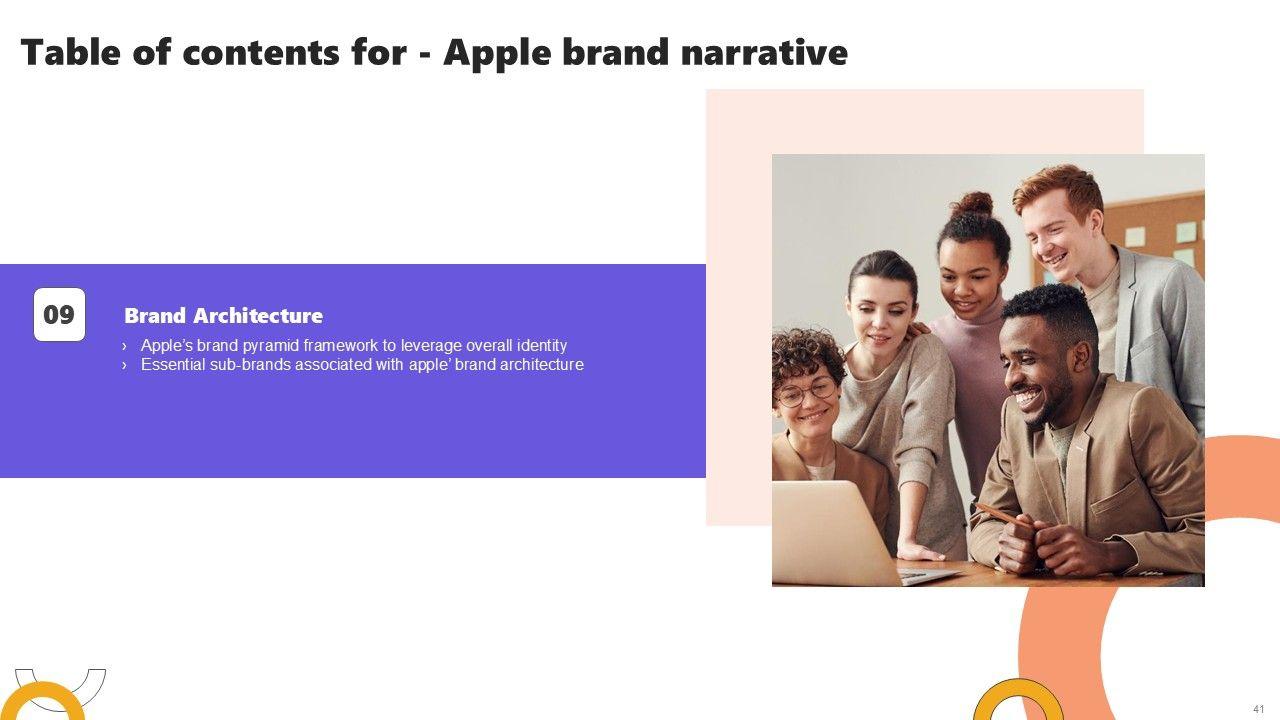 Table of contents for - Apple brand narrative

09

Brand Architecture

› Apple's brand pyramid framework to leverage overall identity
› Essential sub-brands associated with apple' brand architecture

41